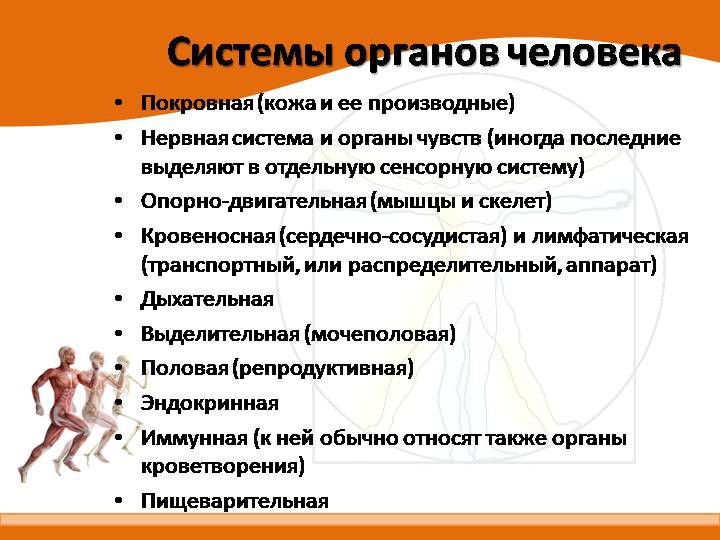 Системы органов человека

• Покровная (кожа и ее производные)
• Нервная система и органы чувств (иногда последние выделяют в отдельную сенсорную систему)
• Опорно-двигательная (мышцы и скелет)
• Кровеносная (сердечно-сосудистая) и лимфатическая (транспортный, или распределительный, аппарат)
• Дыхательная
• Выделительная (мочеполовая)
• Половая (репродуктивная)
• Эндокринная
• Иммунная (к ней обычно относят также органы кроветворения)
• Пищеварительная